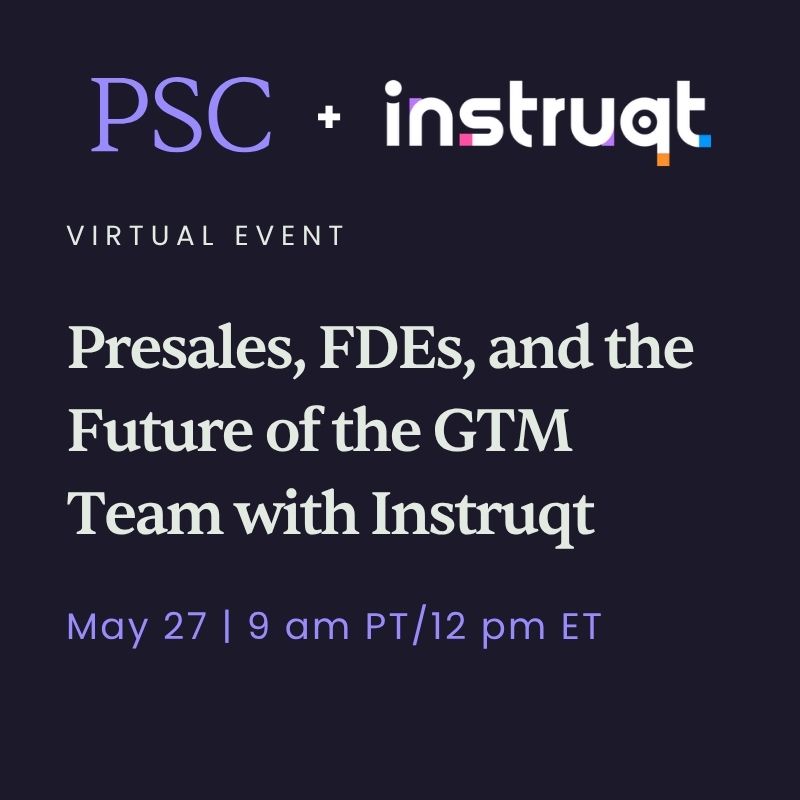 PSC + instruqt

VIRTUAL EVENT

Presales, FDEs, and the Future of the GTM Team with Instruqt

May 27 | 9 am PT/12 pm ET